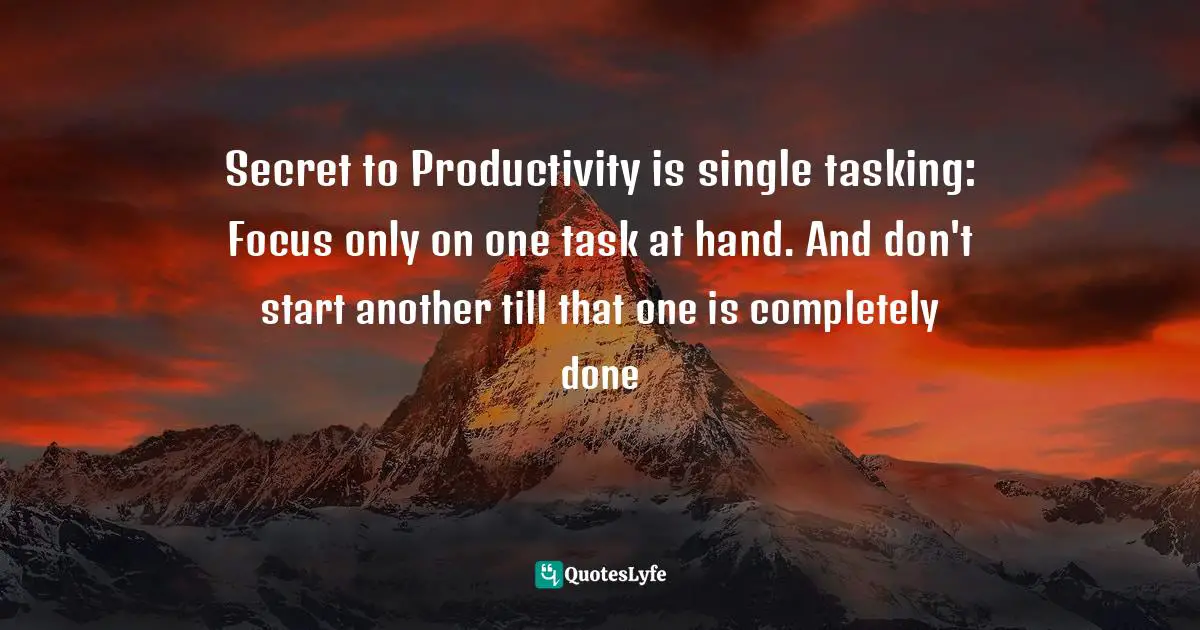 Secret to Productivity is single tasking: Focus only on one task at hand. And don't start another till that one is completely done

QuotesLyfe